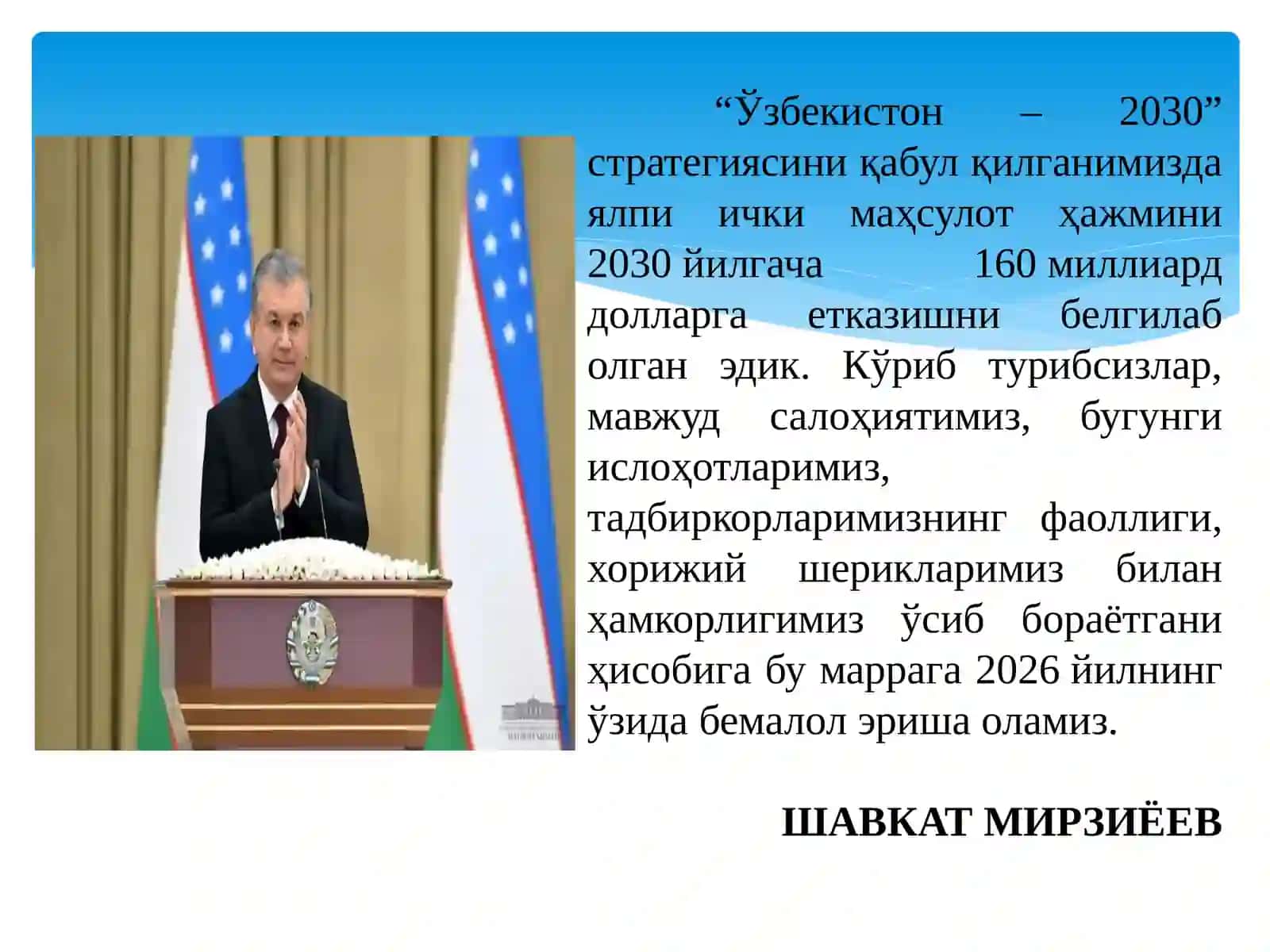 “Ўзбекистон – 2030” стратегиясини қабул қилганимизда ялпи ички маҳсулот ҳажмини 2030 йилгача 160 миллиард долларга етказишни белгилаб олган эдик. Кўриб турибсизлар, мавжуд салоҳиятимиз, бугунги ислоҳотларимиз, тадбиркорларимизнинг фаоллиги, хорижий шерикларимиз билан ҳамкорлигимиз ўсиб бораётгани ҳисобига бу маррага 2026 йилнинг ўзида бемалол эриша оламиз.

ШАВКАТ МИРЗИЁЕВ